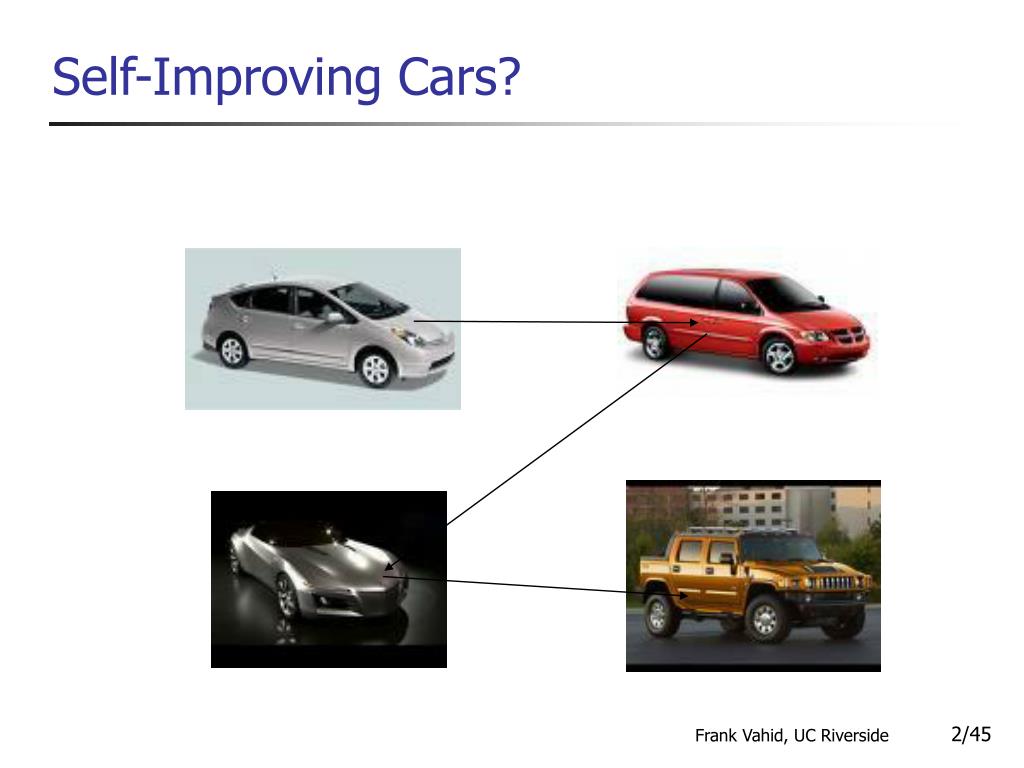 Self-Improving Cars?

Frank Vahid, UC Riverside

2/45